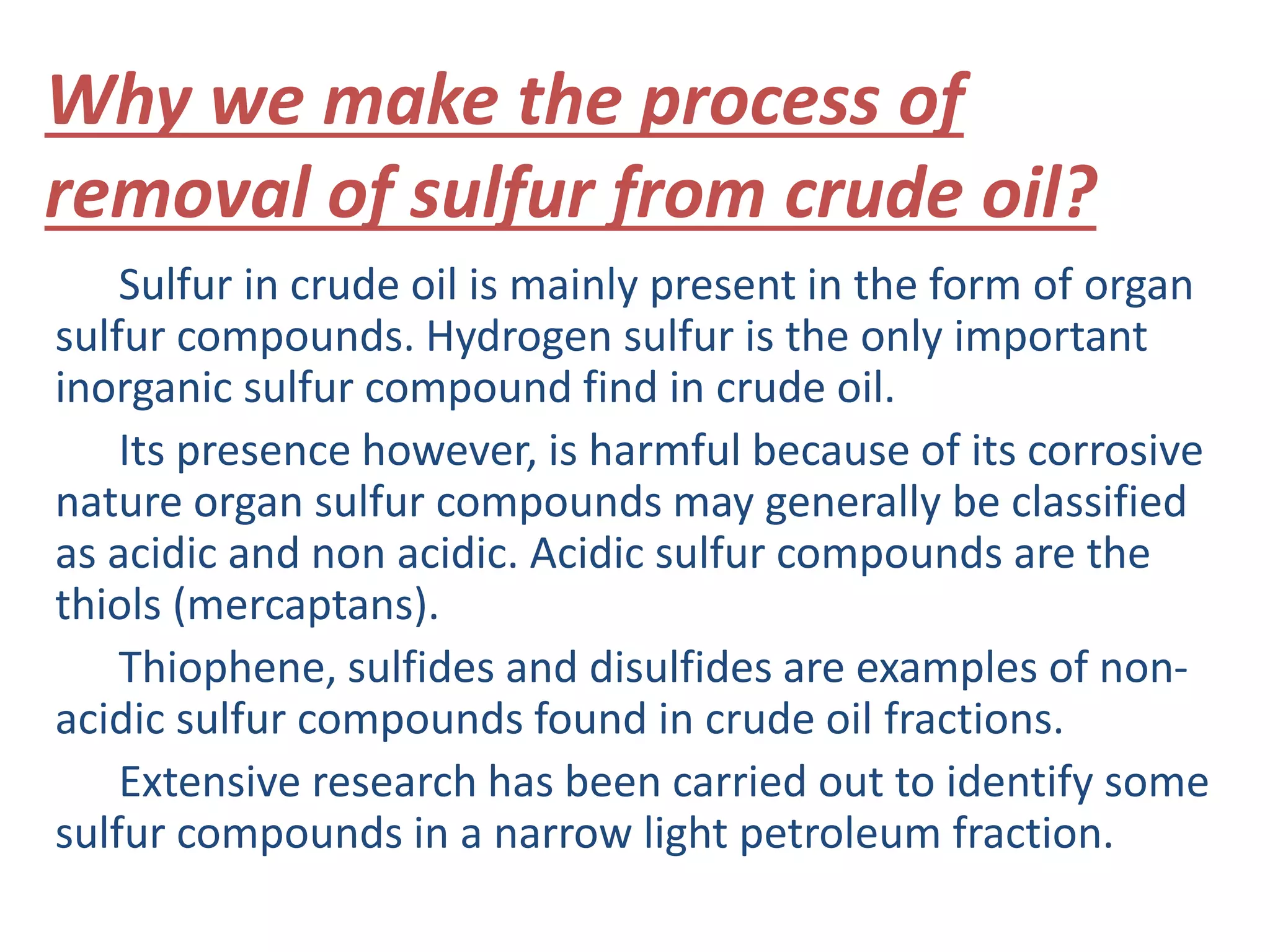 Why we make the process of removal of sulfur from crude oil?

Sulfur in crude oil is mainly present in the form of organ sulfur compounds. Hydrogen sulfur is the only important inorganic sulfur compound find in crude oil.

Its presence however, is harmful because of its corrosive nature organ sulfur compounds may generally be classified as acidic and non acidic. Acidic sulfur compounds are the thiols (mercaptans).

Thiophene, sulfides and disulfides are examples of non-acidic sulfur compounds found in crude oil fractions.

Extensive research has been carried out to identify some sulfur compounds in a narrow light petroleum fraction.